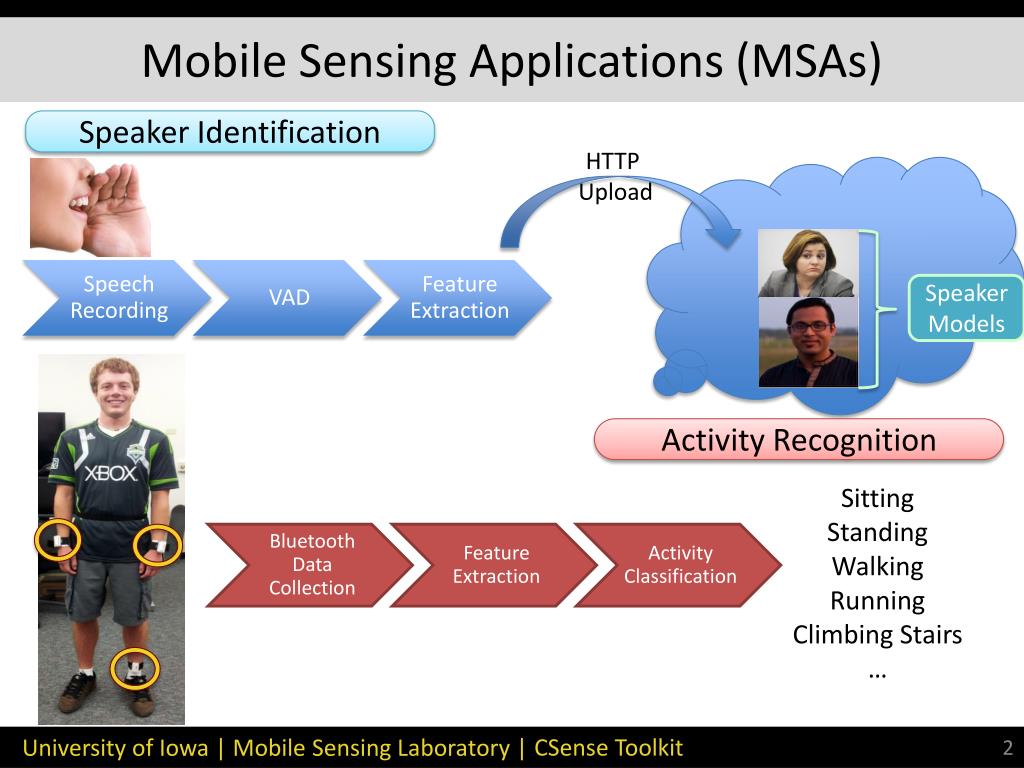 Mobile Sensing Applications (MSAs)

Speaker Identification

HTTP
Upload

Speech Recording

VAD

Feature Extraction

Speaker Models

XBOX

Activity Recognition

Bluetooth Data Collection

Feature Extraction

Activity Classification

Sitting
Standing
Walking
Running
Climbing Stairs
…

University of Iowa | Mobile Sensing Laboratory | CSense Toolkit

2